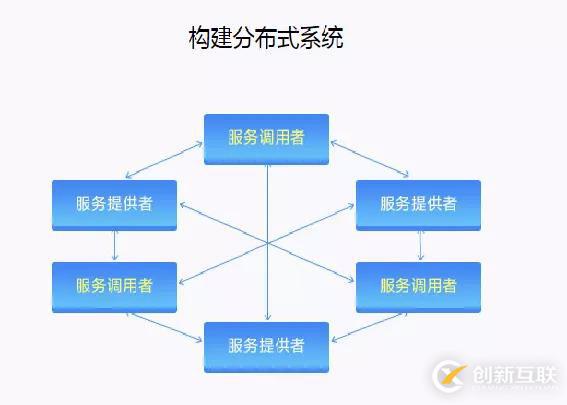 构建分布式系统

服务调用者

服务提供者

服务提供者

服务调用者

服务调用者

服务提供者

创新互联